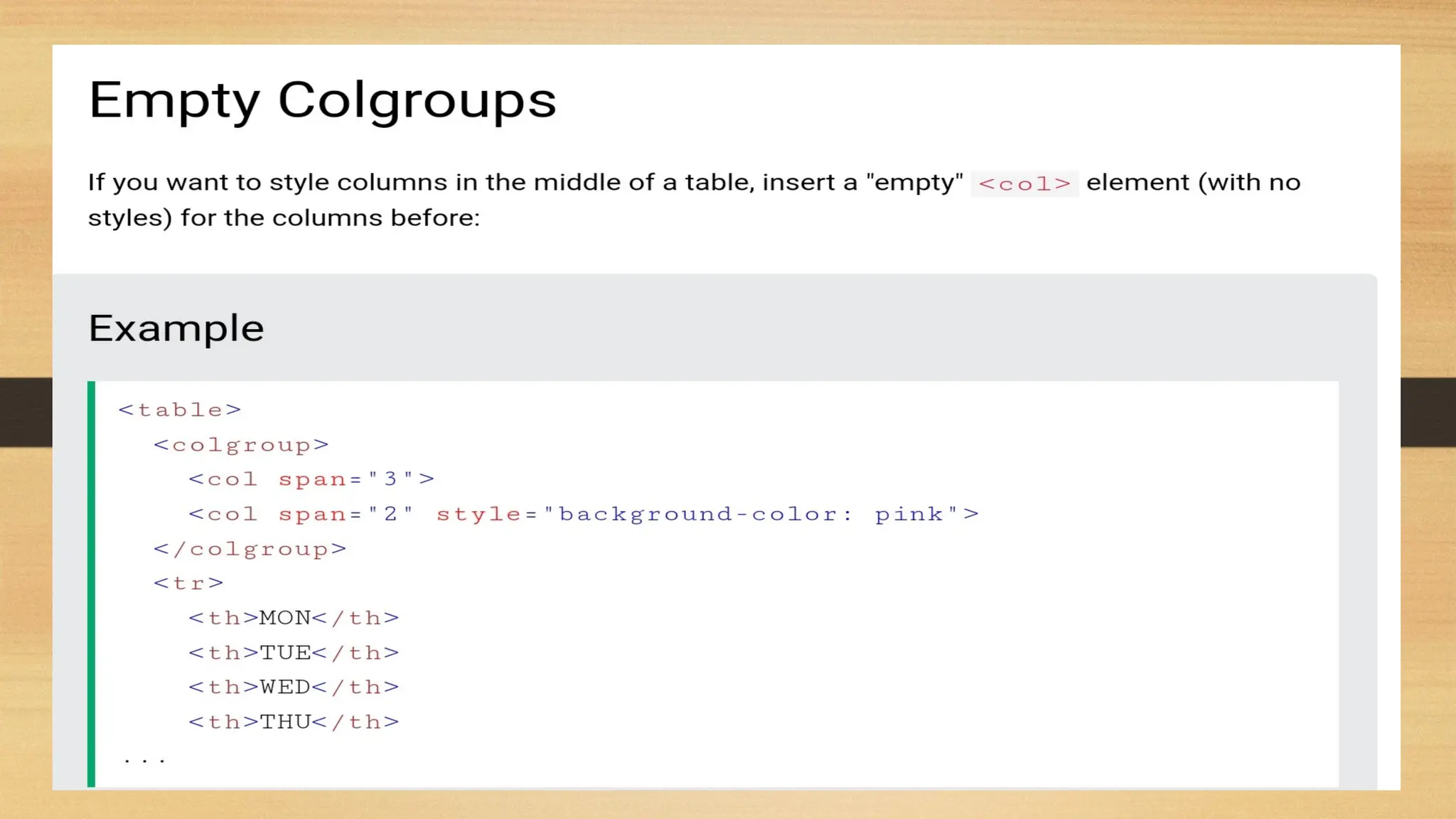 Empty Colgroups

If you want to style columns in the middle of a table, insert a "empty" <col> element (with no styles) for the columns before:

Example

<table>
  <colgroup>
    <col span="3">
    <col span="2" style="background-color: pink">
  </colgroup>
  <tr>
    <th>MON</th>
    <th>TUE</th>
    <th>WED</th>
    <th>THU</th>
...